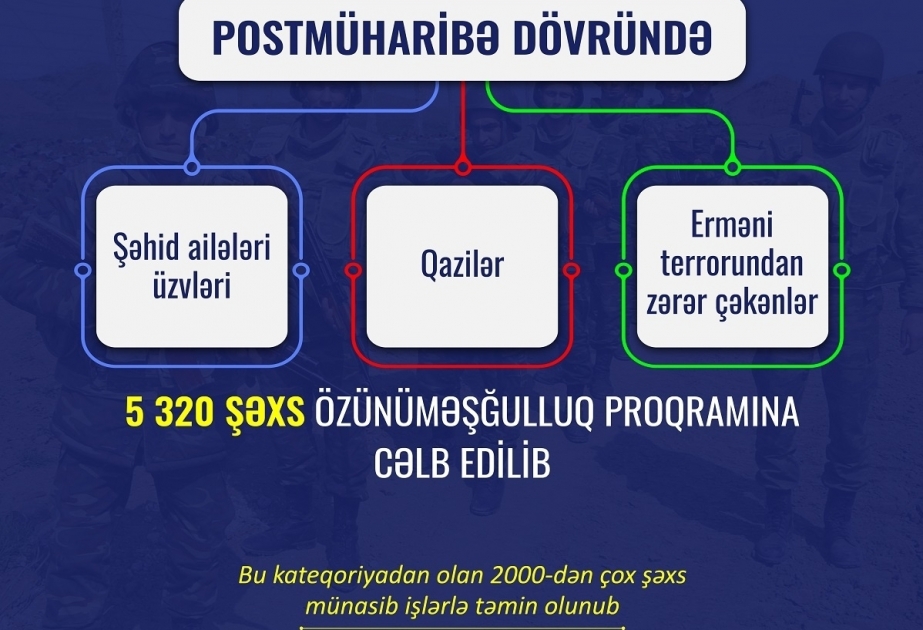 POSTMÜHARİBƏ DÖVRÜNDƏ

Şəhid ailələri üzvləri

Qazilər

Erməni terrorundan zərər çəkənlər

5 320 ŞƏXS ÖZÜNÜMƏŞĞULLUQ PROQRAMINA CƏLB EDİLİB

Bu kateqoriyadan olan 2000-dən çox şəxs münasib işlərlə təmin olunub